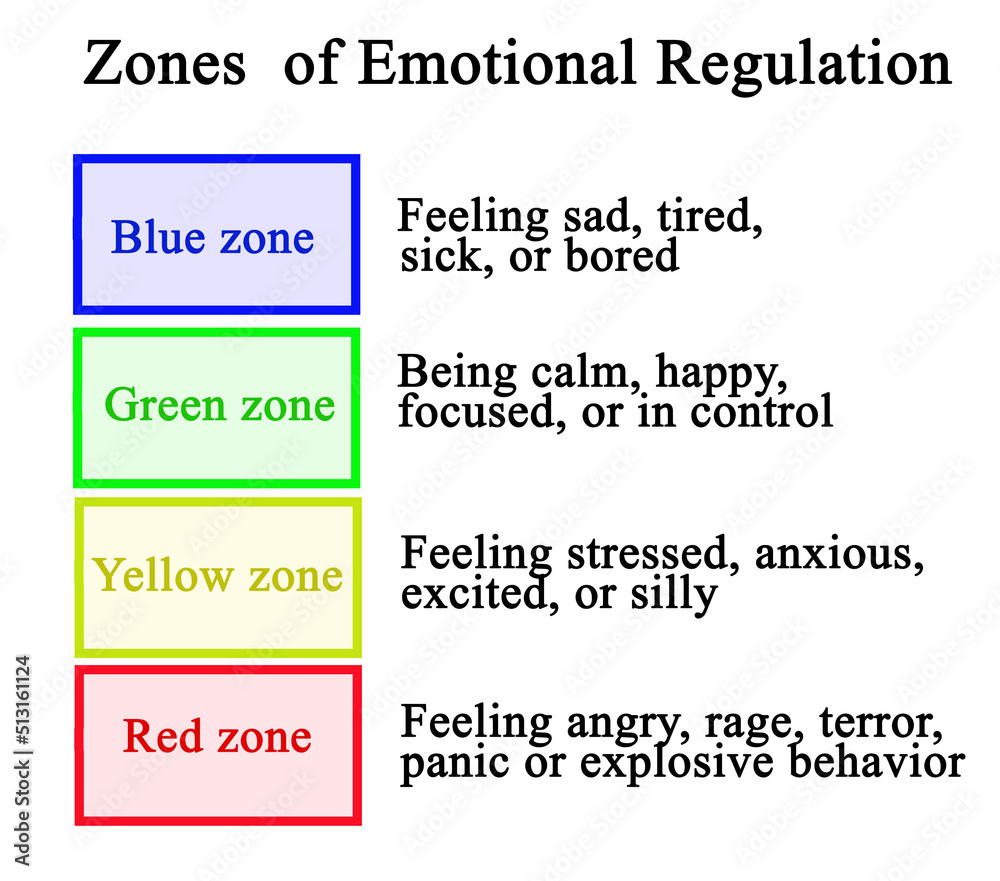 Zones of Emotional Regulation

Blue zone

Feeling sad, tired, sick, or bored

Green zone

Being calm, happy, focused, or in control

Yellow zone

Feeling stressed, anxious, excited, or silly

Red zone

Feeling angry, rage, terror, panic or explosive behavior

Adobe Stock | #513161124